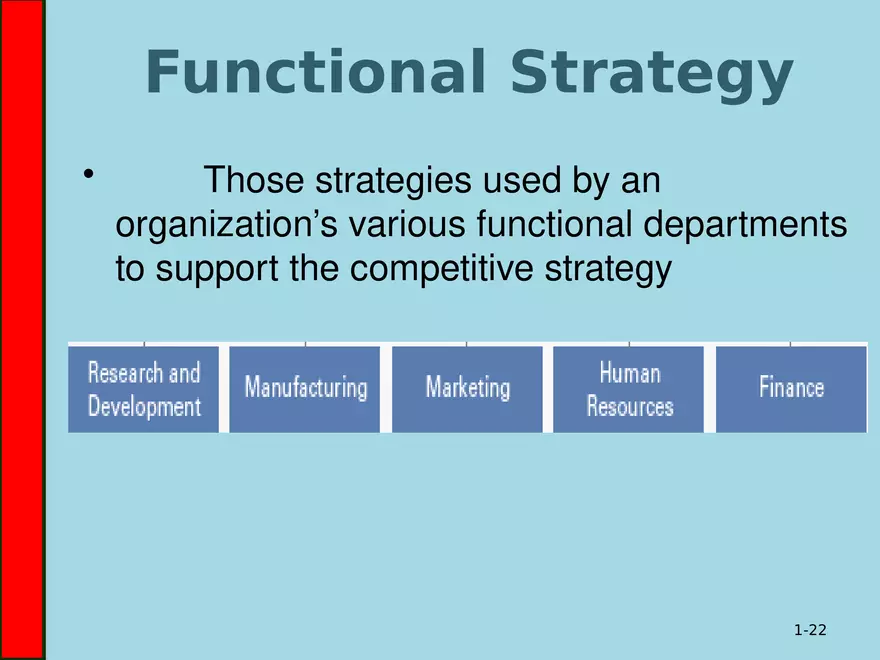 Functional Strategy

• Those strategies used by an organization’s various functional departments to support the competitive strategy

Research and Development

Manufacturing

Marketing

Human Resources

Finance

1-22